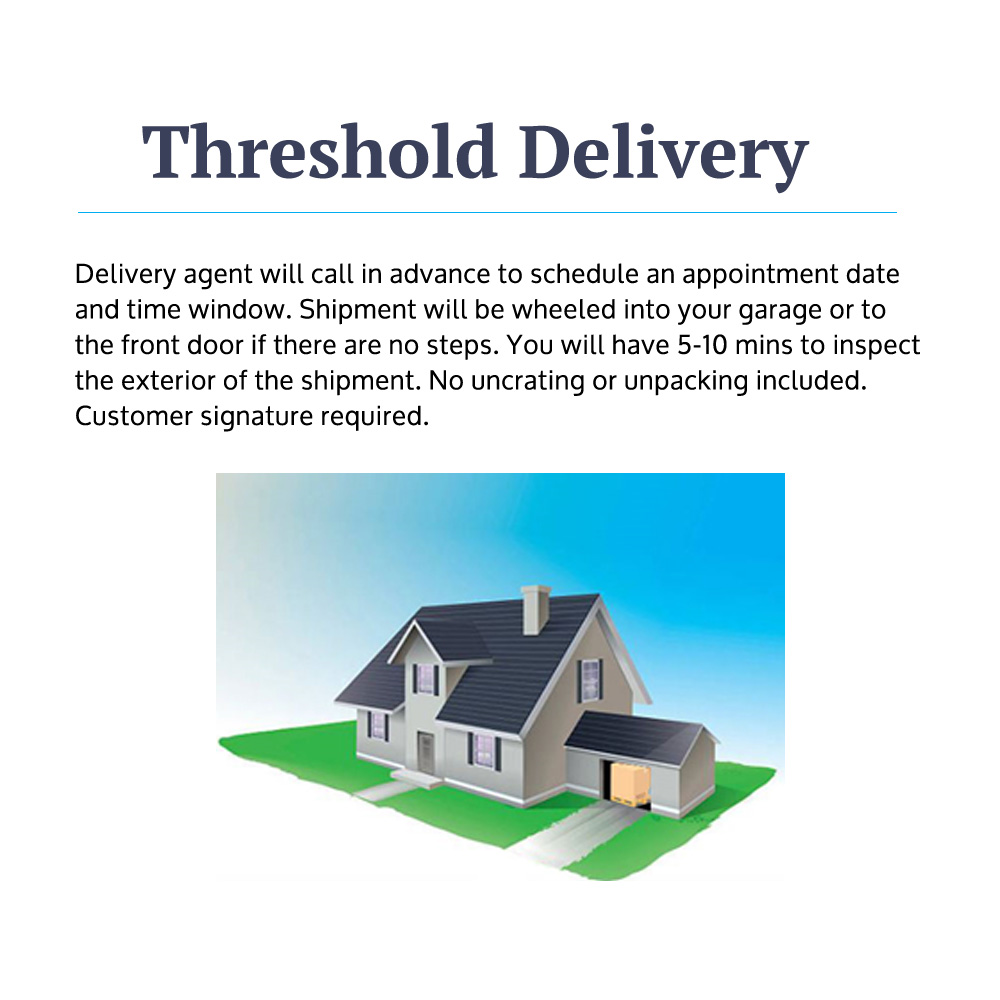 Threshold Delivery

Delivery agent will call in advance to schedule an appointment date and time window. Shipment will be wheeled into your garage or to the front door if there are no steps. You will have 5-10 mins to inspect the exterior of the shipment. No uncrating or unpacking included. Customer signature required.